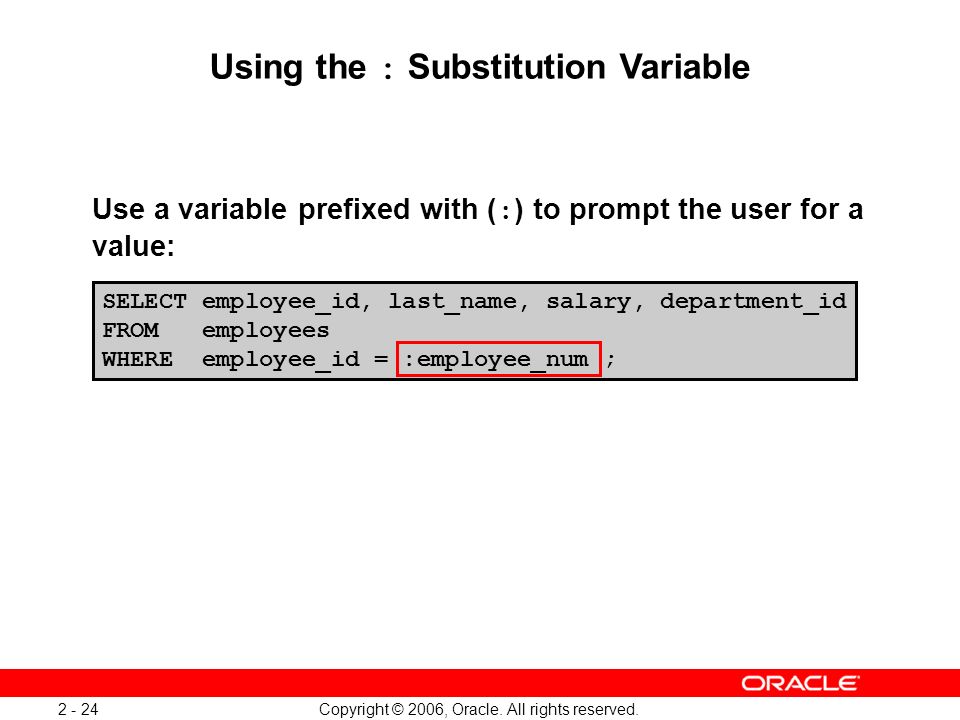 Using the : Substitution Variable

Use a variable prefixed with (:) to prompt the user for a value:

SELECT employee_id, last_name, salary, department_id
FROM employees
WHERE employee_id = :employee_num ;

ORACLE

2 - 24

Copyright © 2006, Oracle. All rights reserved.